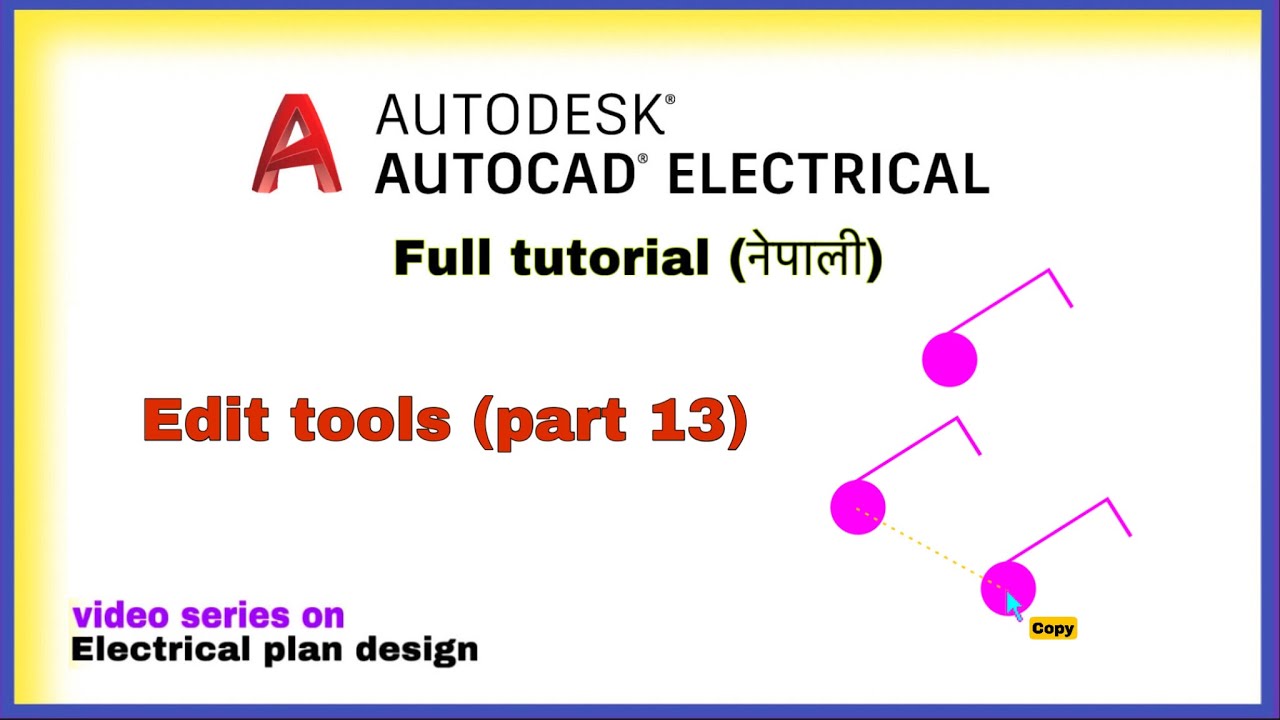 AUTODESK®
AUTOCAD® ELECTRICAL

Full tutorial (नेपाली)

Edit tools (part 13)

Copy

video series on
Electrical plan design